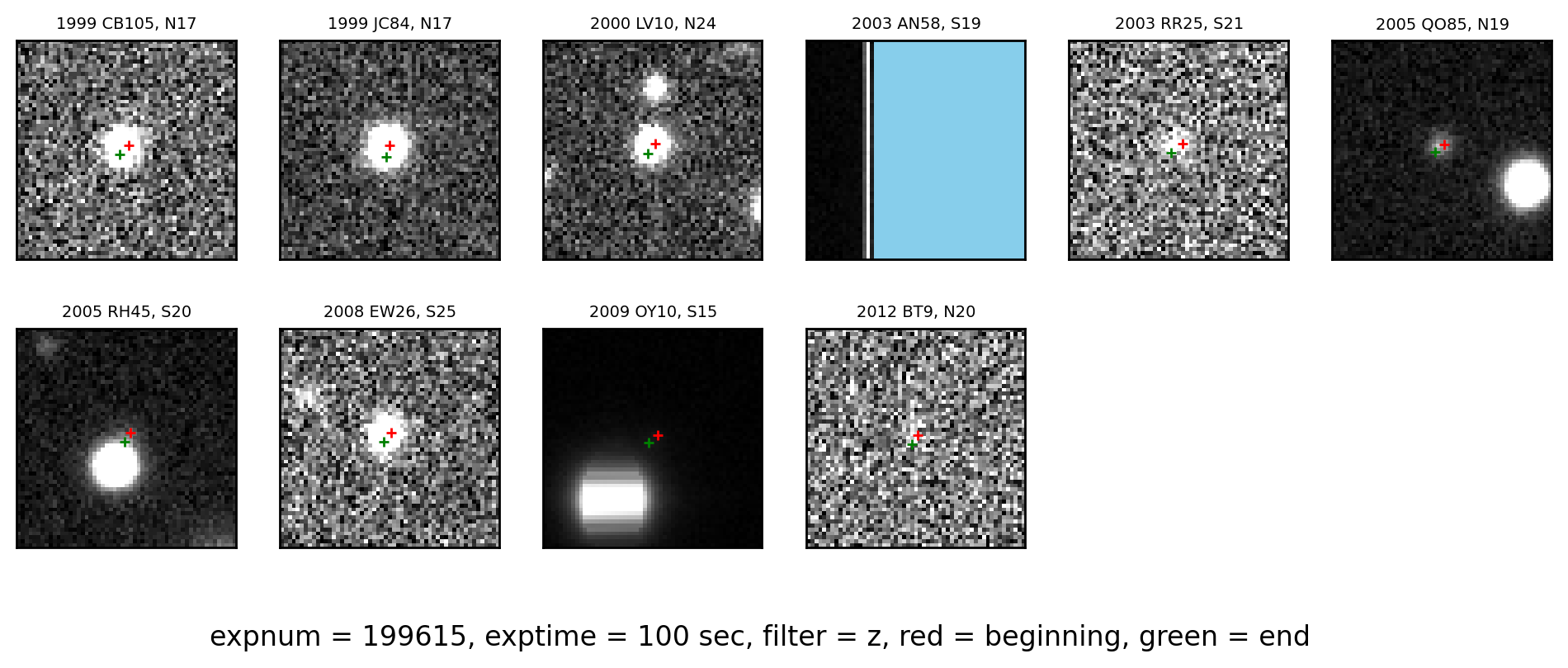 1999 CB105, N17

1999 JC84, N17

2000 LV10, N24

2003 AN58, S19

2003 RR25, S21

2005 QO85, N19

2005 RH45, S20

2008 EW26, S25

2009 OY10, S15

2012 BT9, N20

expnum = 199615, exptime = 100 sec, filter = z, red = beginning, green = end